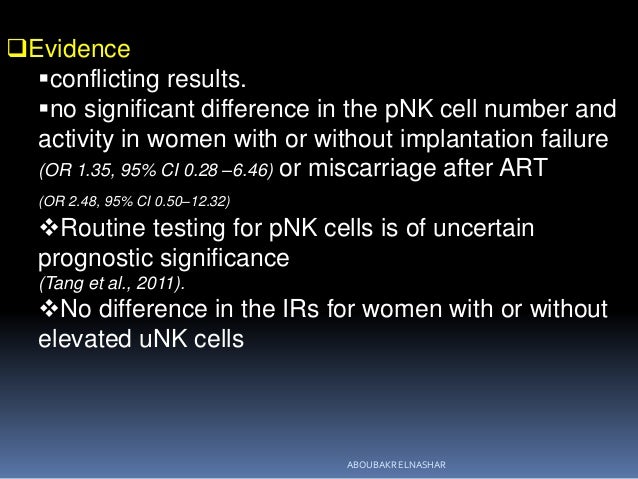 ❑Evidence

▪conflicting results.

▪no significant difference in the pNK cell number and activity in women with or without implantation failure (OR 1.35, 95% CI 0.28 –6.46) or miscarriage after ART (OR 2.48, 95% CI 0.50–12.32)

❖Routine testing for pNK cells is of uncertain prognostic significance (Tang et al., 2011).

❖No difference in the IRs for women with or without elevated uNK cells

ABOUBAKR ELNASHAR